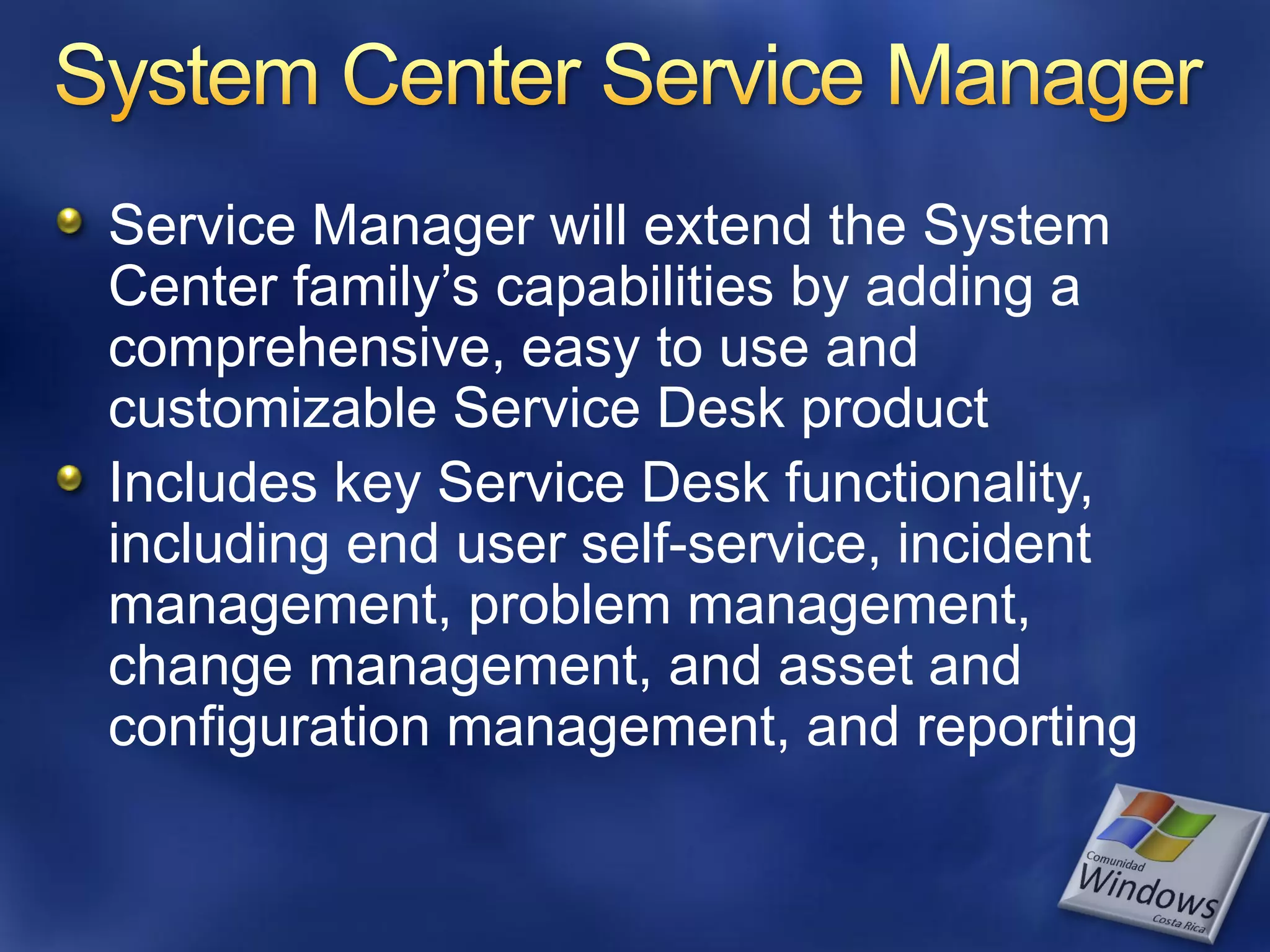 System Center Service Manager

Service Manager will extend the System Center family’s capabilities by adding a comprehensive, easy to use and customizable Service Desk product

Includes key Service Desk functionality, including end user self-service, incident management, problem management, change management, and asset and configuration management, and reporting

Comunidad
Windows
Costa Rica